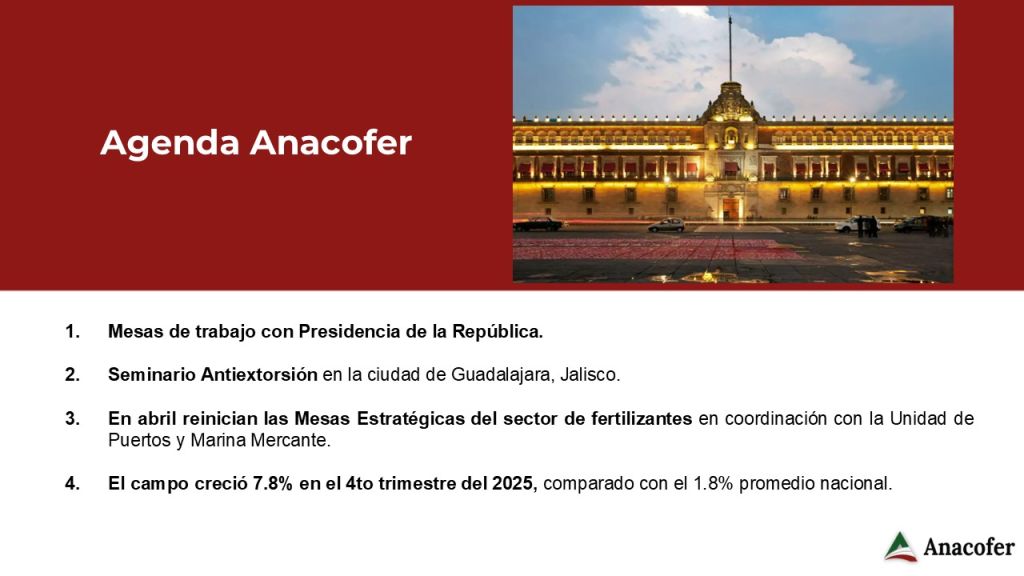 Agenda Anacofer

1. Mesas de trabajo con Presidencia de la República.

2. Seminario Antiextorsión en la ciudad de Guadalajara, Jalisco.

3. En abril reinician las Mesas Estratégicas del sector de fertilizantes en coordinación con la Unidad de Puertos y Marina Mercante.

4. El campo creció 7.8% en el 4to trimestre del 2025, comparado con el 1.8% promedio nacional.

Anacofer